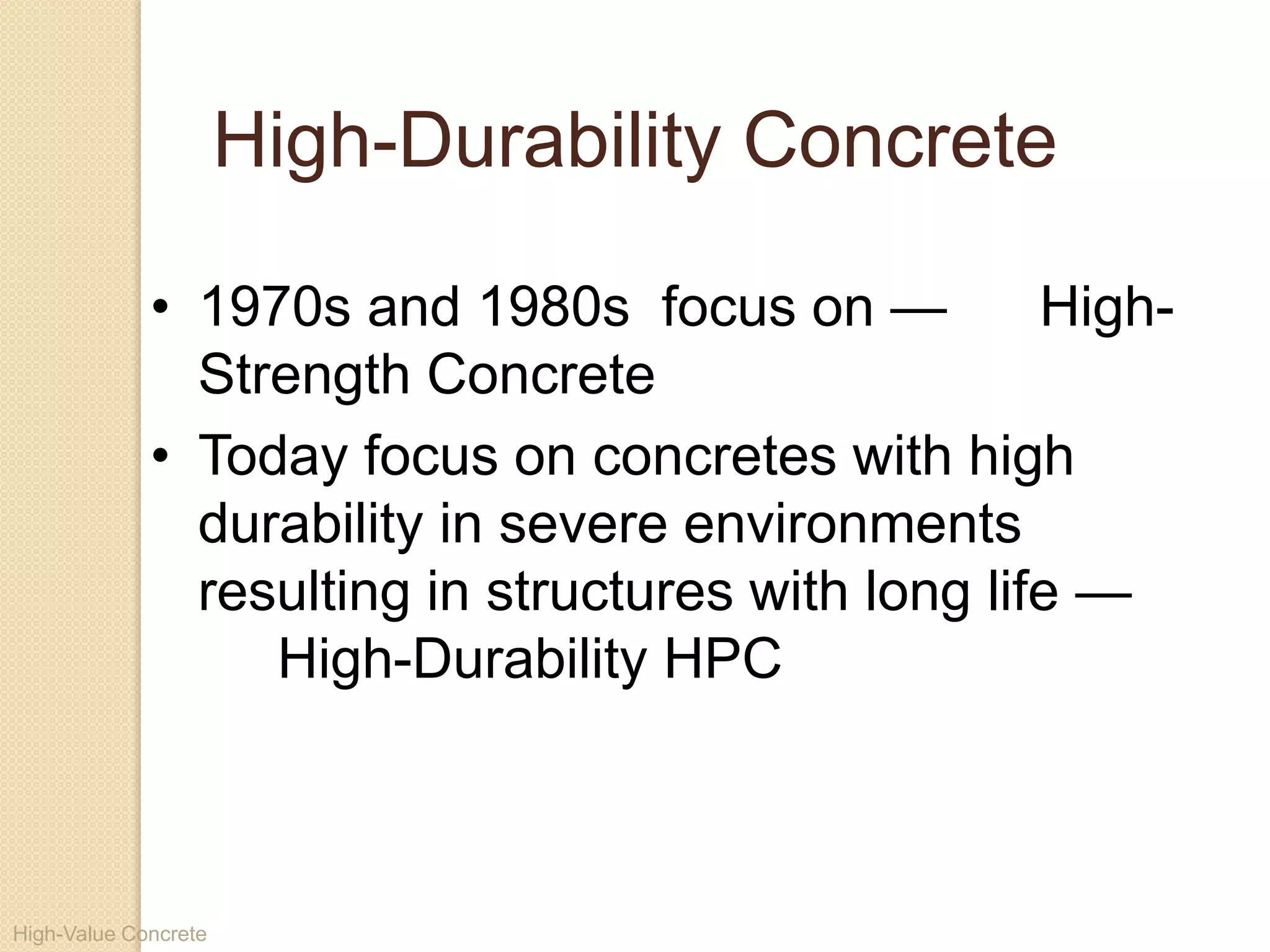 High-Durability Concrete

• 1970s and 1980s focus on — High-Strength Concrete

• Today focus on concretes with high durability in severe environments resulting in structures with long life — High-Durability HPC

High-Value Concrete